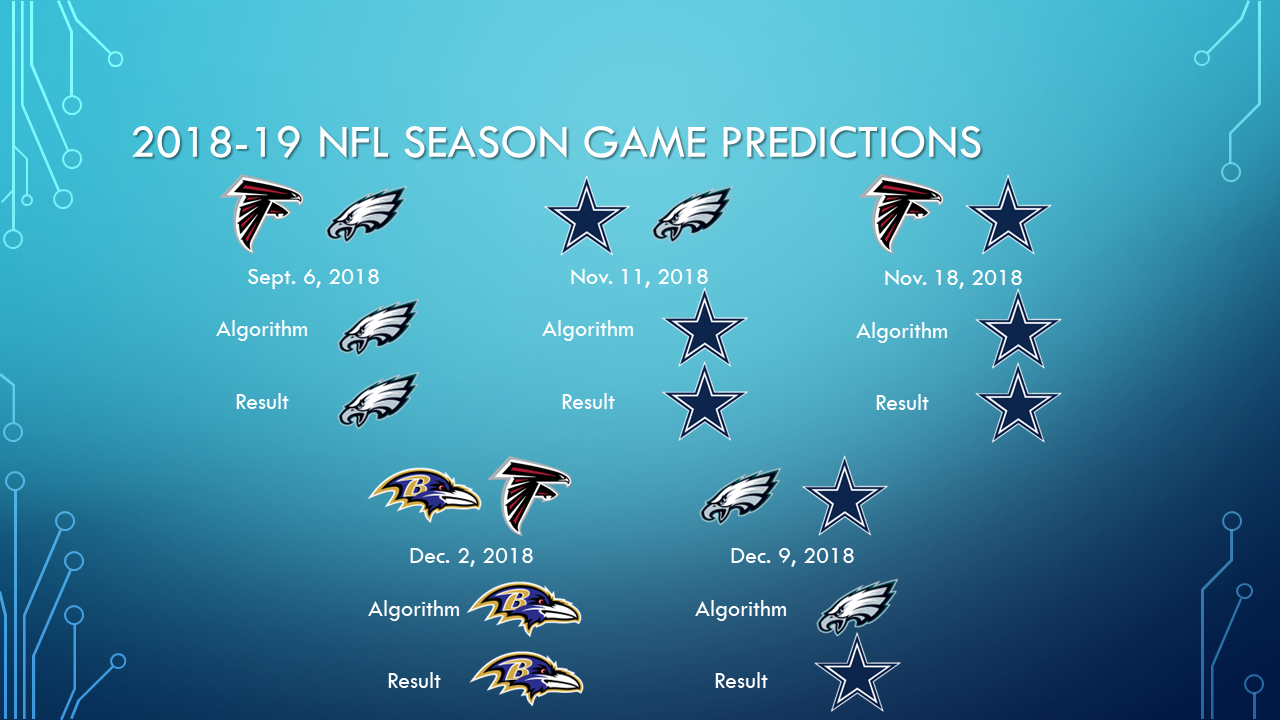 2018-19 NFL SEASON GAME PREDICTIONS

Sept. 6, 2018

Algorithm

Result

Nov. 11, 2018

Algorithm

Result

Nov. 18, 2018

Algorithm

Result

B

Dec. 2, 2018

Algorithm

B

Result

B

Dec. 9, 2018

Algorithm

Result